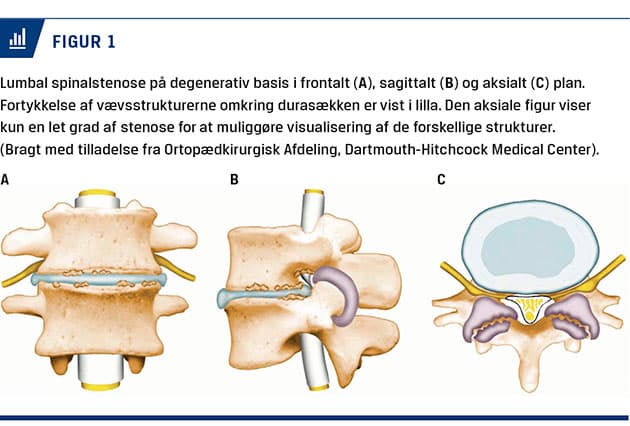 FIGUR 1

Lumbal spinalstenose på degenerativ basis i frontalt (A), sagittalt (B) og aksialt (C) plan. Fortykkelse af vævsstrukturerne omkring durasækken er vist i lilla. Den aksiale figur viser kun en let grad af stenose for at muliggøre visualisering af de forskellige strukturer. (Bragt med tilladelse fra Ortopædkirurgisk Afdeling, Dartmouth-Hitchcock Medical Center).

A

B

C